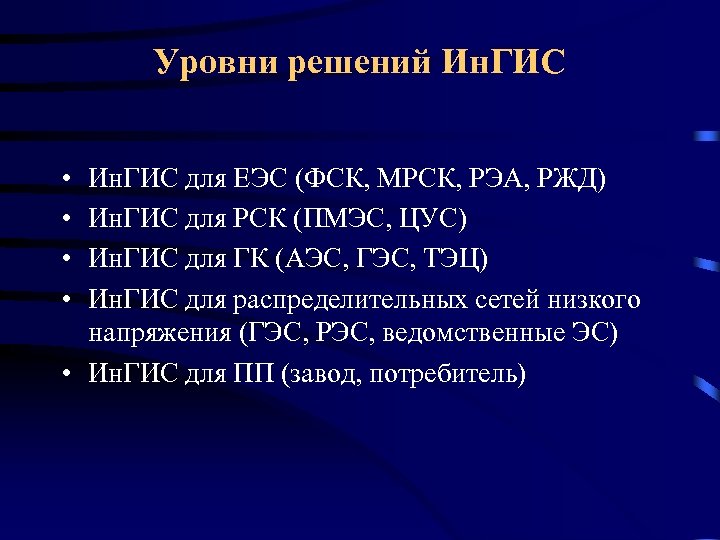 Уровни решений ИнГИС

• ИнГИС для ЕЭС (ФСК, МРСК, РЭА, РЖД)
• ИнГИС для РСК (ПМЭС, ЦУС)
• ИнГИС для ГК (АЭС, ГЭС, ТЭЦ)
• ИнГИС для распределительных сетей низкого напряжения (ГЭС, РЭС, ведомственные ЭС)
• ИнГИС для ПП (завод, потребитель)